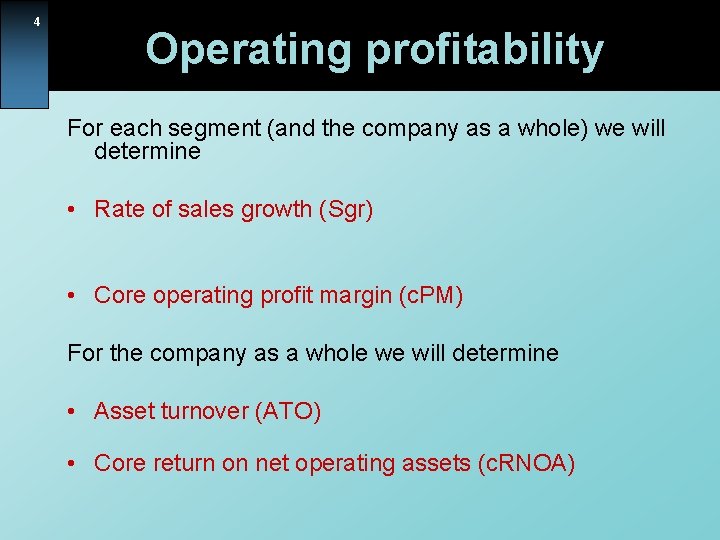 4

Operating profitability

For each segment (and the company as a whole) we will determine

• Rate of sales growth (Sgr)

• Core operating profit margin (cPM)

For the company as a whole we will determine

• Asset turnover (ATO)

• Core return on net operating assets (cRNOA)